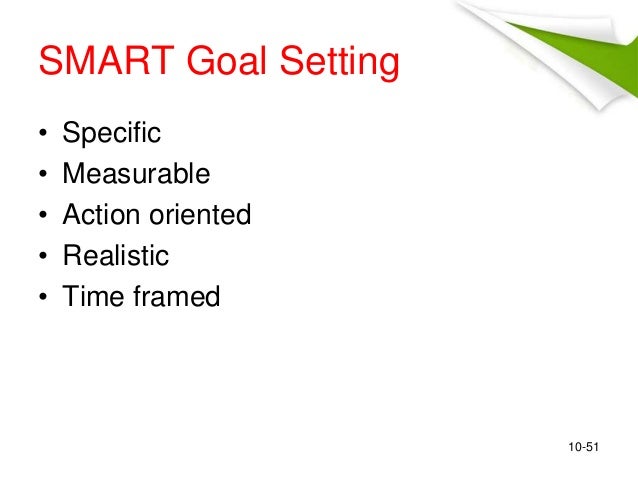 SMART Goal Setting

• Specific
• Measurable
• Action oriented
• Realistic
• Time framed

10-51